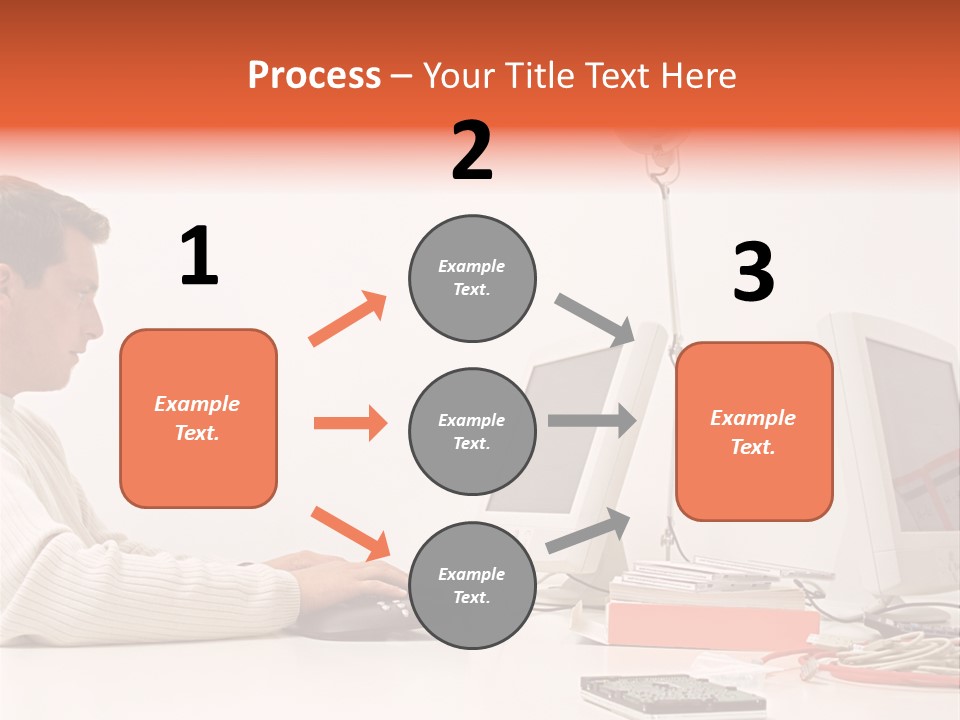 Process – Your Title Text Here

1

Example Text.

2

Example Text.

Example Text.

Example Text.

3

Example Text.